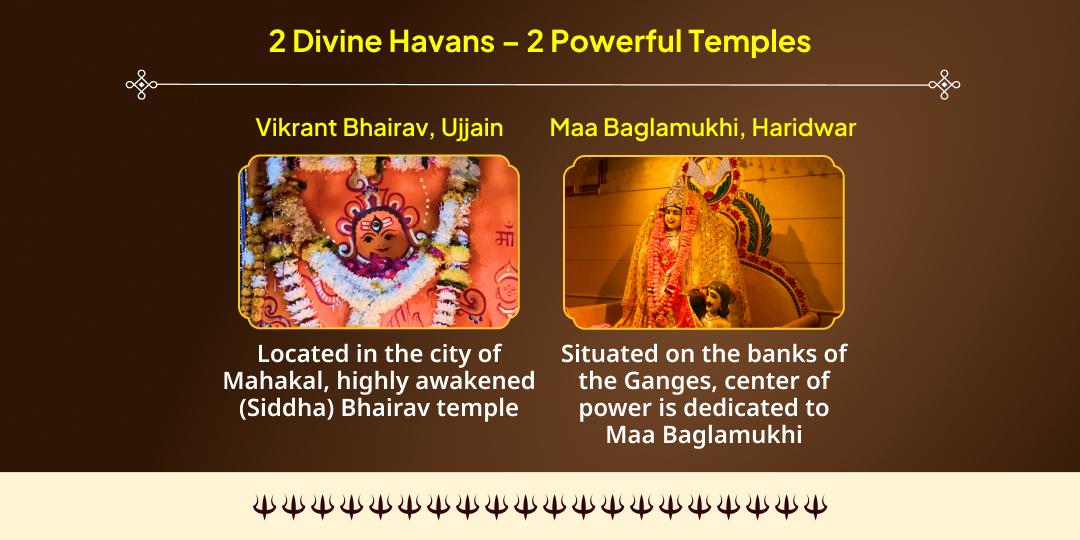 2 Divine Havans – 2 Powerful Temples

Vikrant Bhairav, Ujjain

Located in the city of Mahakal, highly awakened (Siddha) Bhairav temple

Maa Baglamukhi, Haridwar

Situated on the banks of the Ganges, center of power is dedicated to Maa Baglamukhi